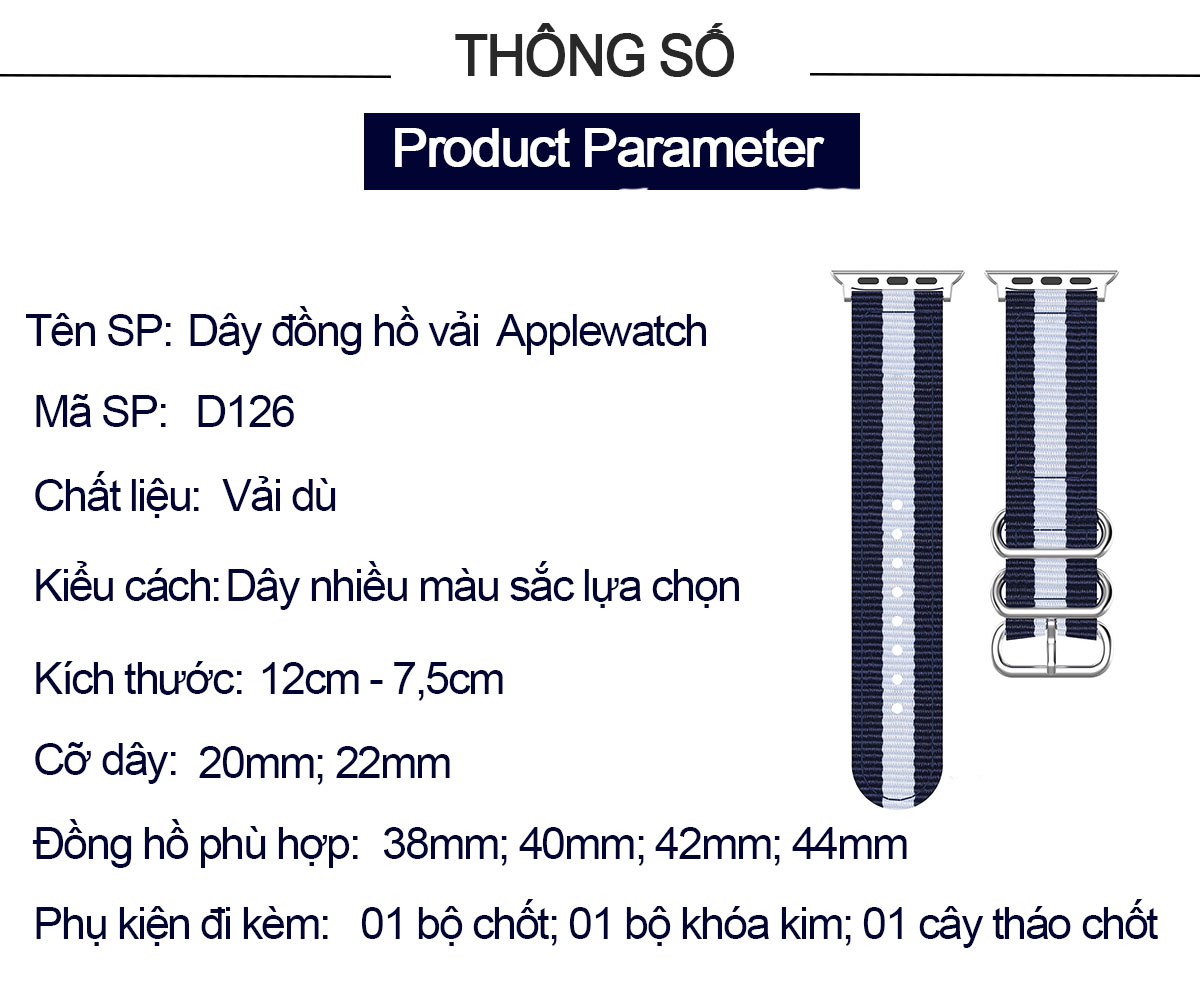 THÔNG SỐ

Product Parameter

Tên SP: Dây đồng hồ vải Applewatch

Mã SP: D126

Chất liệu: Vải dù

Kiểu cách: Dây nhiều màu sắc lựa chọn

Kích thước: 12cm - 7,5cm

Cỡ dây: 20mm; 22mm

Đồng hồ phù hợp: 38mm; 40mm; 42mm; 44mm

Phụ kiện đi kèm: 01 bộ chốt; 01 bộ khóa kim; 01 cây tháo chốt